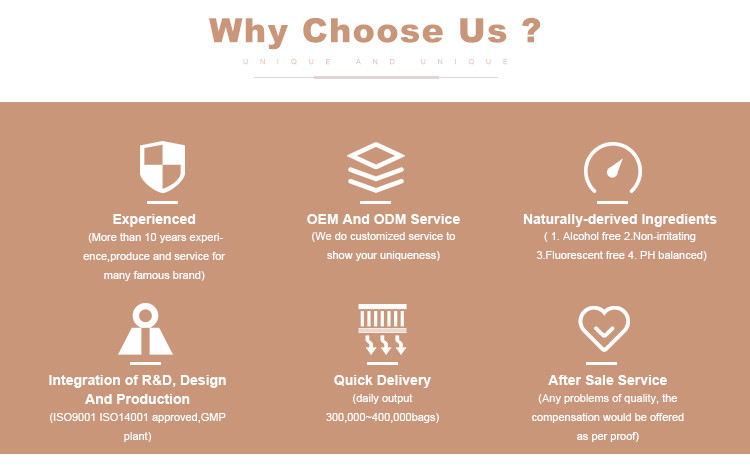 Why Choose Us ?

UNIQUE AND UNIQUE

Experienced
(More than 10 years experience,produce and service for many famous brand)

OEM And ODM Service
(We do customized service to show your uniqueness)

Naturally-derived Ingredients
( 1. Alcohol free 2.Non-irritating 3.Fluorescent free 4. PH balanced)

Integration of R&D, Design And Production
(ISO9001 ISO14001 approved,GMP plant)

Quick Delivery
(daily output 300,000~400,000bags)

After Sale Service
(Any problems of quality, the compensation would be offered as per proof)